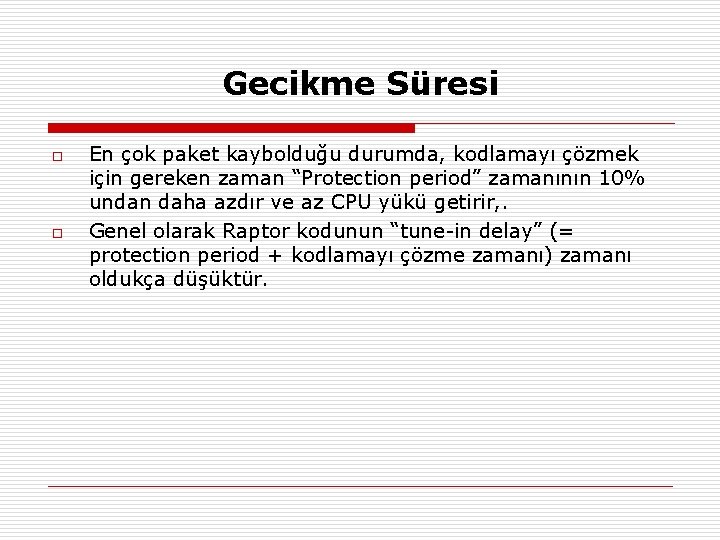 Gecikme Süresi

En çok paket kaybolduğu durumda, kodlamayı çözmek için gereken zaman “Protection period” zamanının 10% undan daha azdır ve az CPU yükü getirir,.

Genel olarak Raptor kodunun “tune-in delay” (= protection period + kodlamayı çözme zamanı) zamanı oldukça düşüktür.